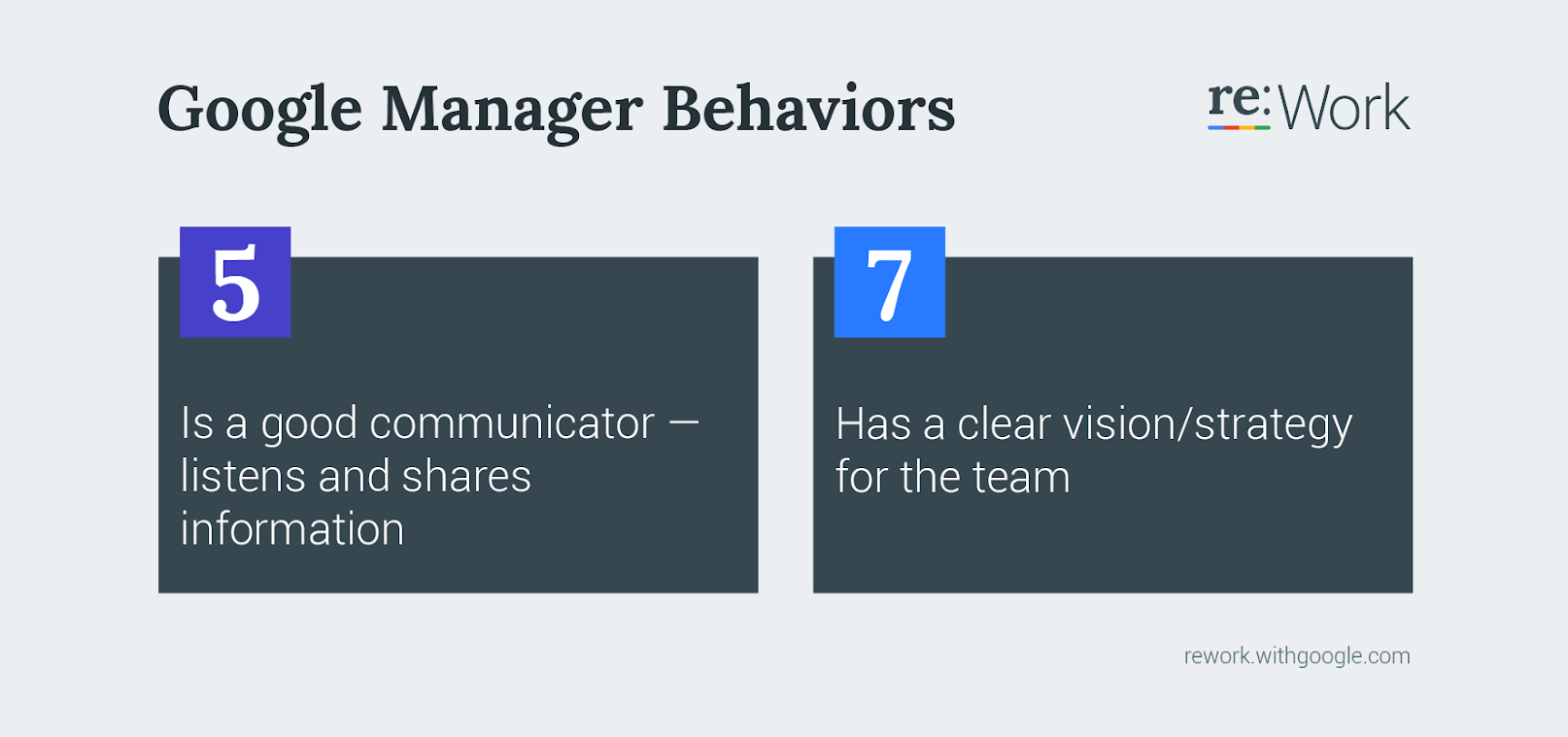 Google Manager Behaviors

re:Work

5

Is a good communicator — listens and shares information

7

Has a clear vision/strategy for the team

rework.withgoogle.com